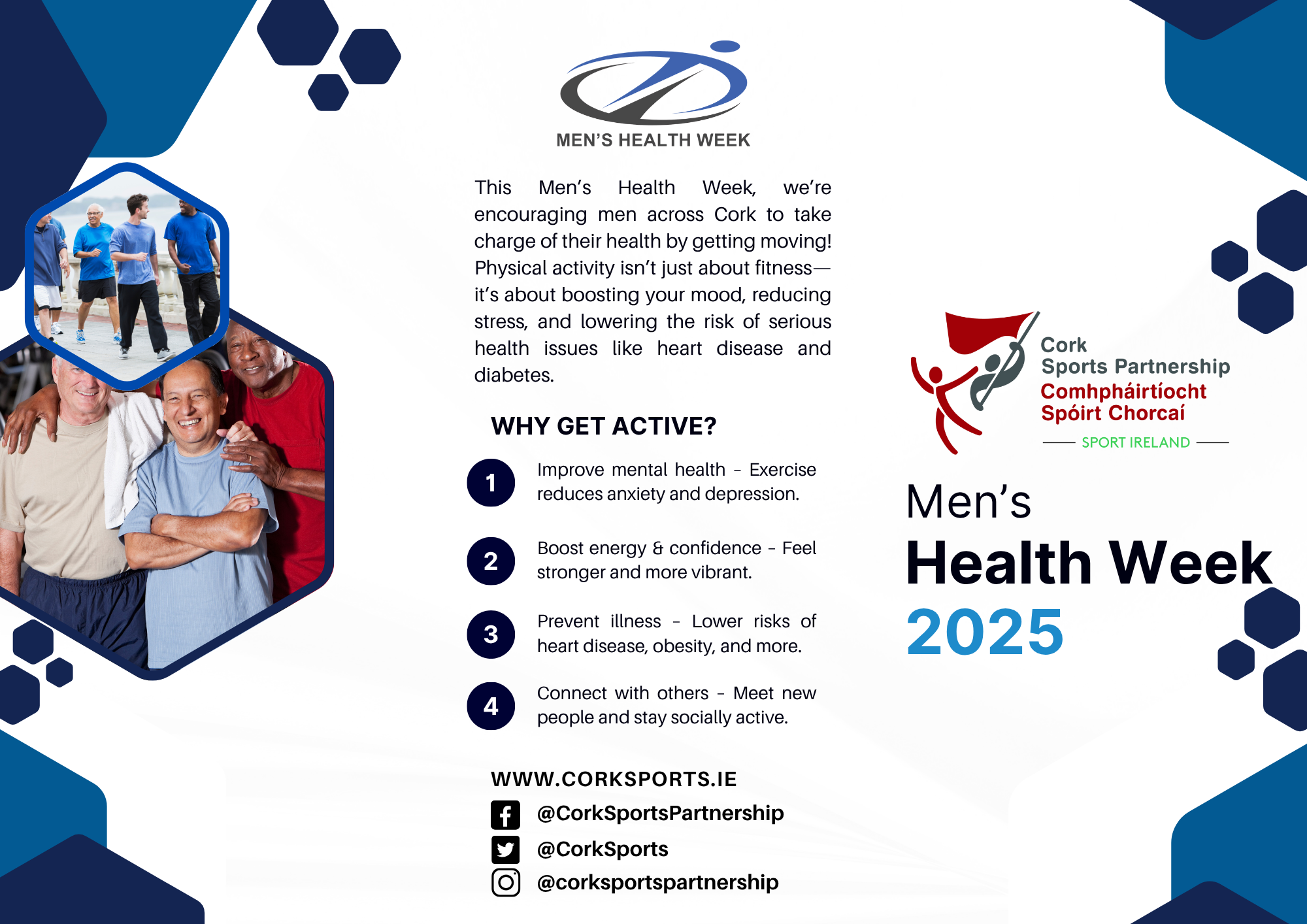 MEN'S HEALTH WEEK

This Men's Health Week, we're encouraging men across Cork to take charge of their health by getting moving! Physical activity isn't just about fitness—it's about boosting your mood, reducing stress, and lowering the risk of serious health issues like heart disease and diabetes.

WHY GET ACTIVE?

1 Improve mental health - Exercise reduces anxiety and depression.

2 Boost energy & confidence - Feel stronger and more vibrant.

3 Prevent illness - Lower risks of heart disease, obesity, and more.

4 Connect with others - Meet new people and stay socially active.

WWW.CORKSPORTS.IE

@CorkSportsPartnership

@CorkSports

@corksportspartnership

Cork Sports Partnership
Comhpháirtíocht Spóirt Chorcaí
SPORT IRELAND

Men's
Health Week
2025